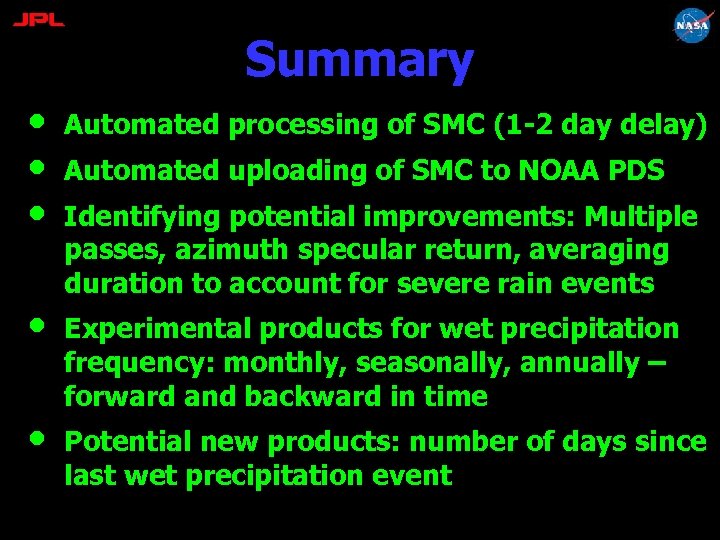 JPL

NASA

Summary

• Automated processing of SMC (1-2 day delay)
• Automated uploading of SMC to NOAA PDS
• Identifying potential improvements: Multiple passes, azimuth specular return, averaging duration to account for severe rain events
• Experimental products for wet precipitation frequency: monthly, seasonally, annually – forward and backward in time
• Potential new products: number of days since last wet precipitation event